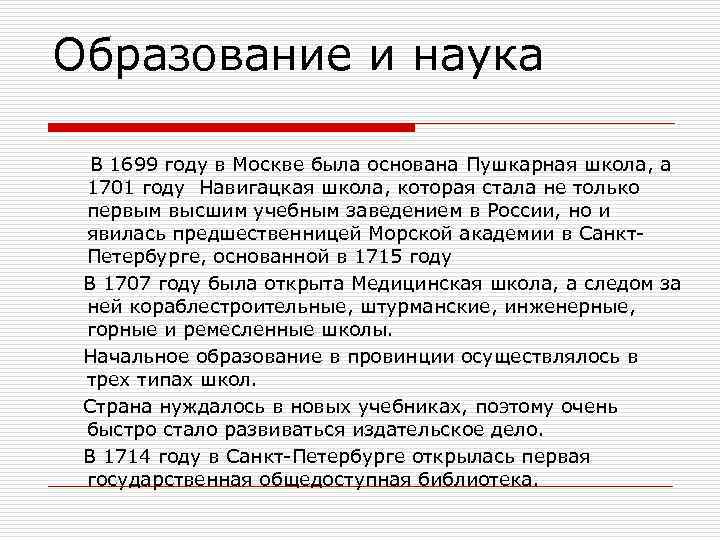 Образование и наука

В 1699 году в Москве была основана Пушкарная школа, а 1701 году  Навигацкая школа, которая стала не только первым высшим учебным заведением в России, но и явилась предшественницей Морской академии в Санкт-Петербурге, основанной в 1715 году

В 1707 году была открыта Медицинская школа, а следом за ней кораблестроительные, штурманские, инженерные, горные и ремесленные школы.

Начальное образование в провинции осуществлялось в трех типах школ.

Страна нуждалось в новых учебниках, поэтому очень быстро стало развиваться издательское дело.

В 1714 году в Санкт-Петербурге открылась первая государственная общедоступная библиотека.